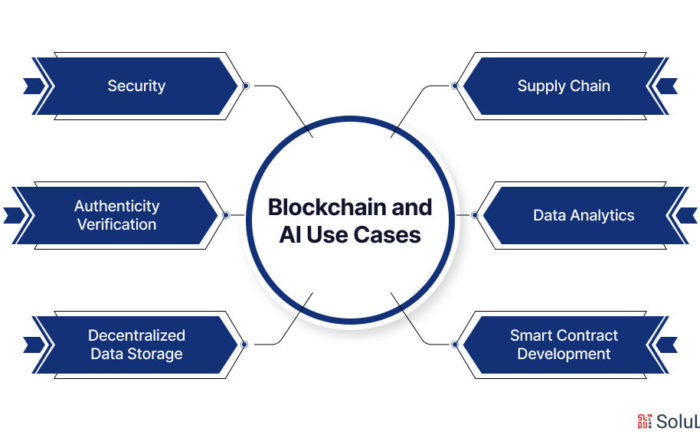 Blockchain and AI Use Cases

Security

Authenticity Verification

Decentralized Data Storage

Supply Chain

Data Analytics

Smart Contract Development

SoluL